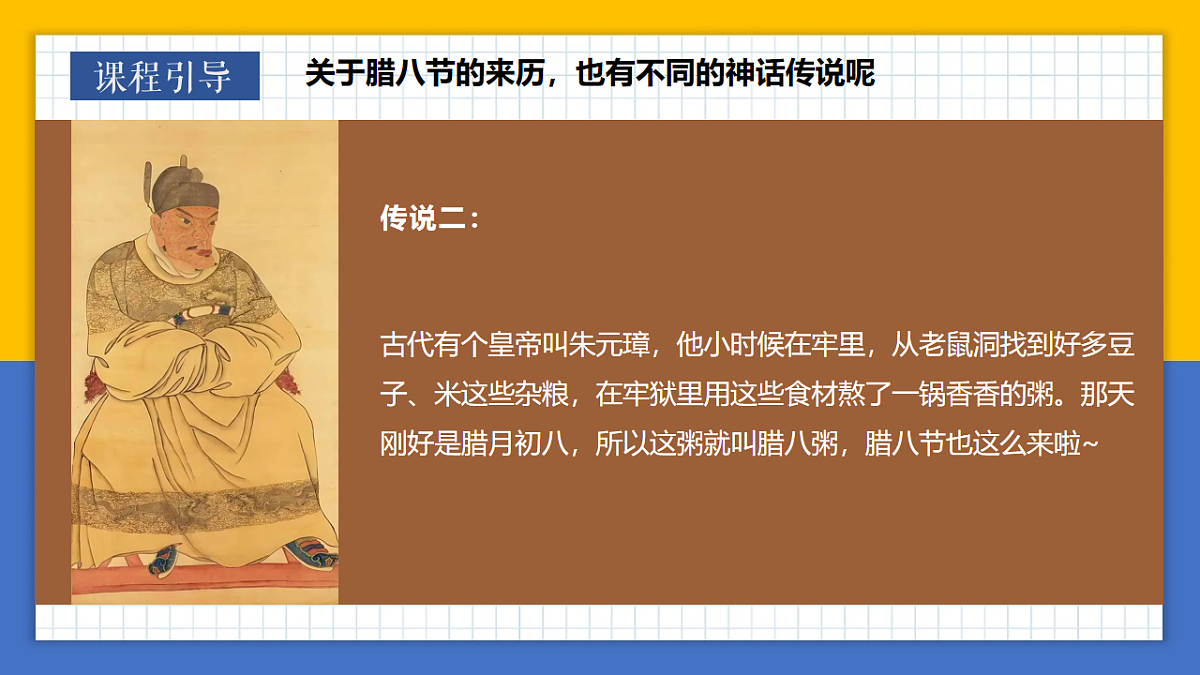 课程引导

关于腊八节的来历，也有不同的神话传说呢

传说二：

古代有个皇帝叫朱元璋，他小时候在牢里，从老鼠洞找到好多豆子、米这些杂粮，在牢狱里用这些食材熬了一锅香香的粥。那天刚好是腊月初八，所以这粥就叫腊八粥，腊八节也这么来啦~